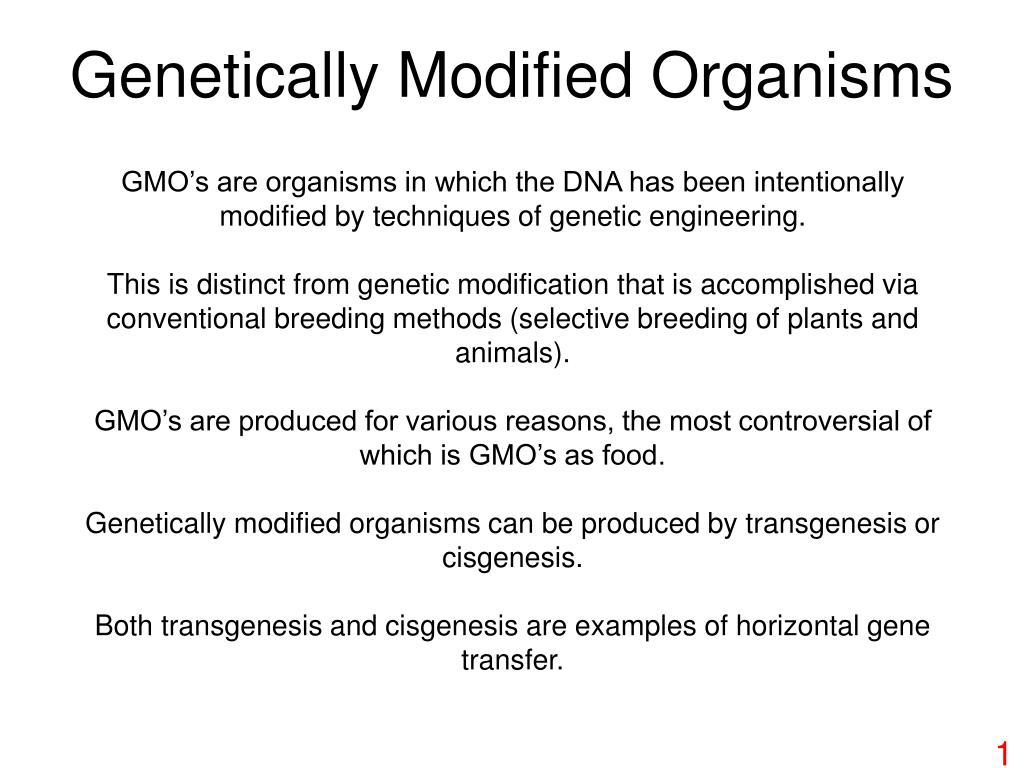 Genetically Modified Organisms

GMO’s are organisms in which the DNA has been intentionally modified by techniques of genetic engineering.

This is distinct from genetic modification that is accomplished via conventional breeding methods (selective breeding of plants and animals).

GMO’s are produced for various reasons, the most controversial of which is GMO’s as food.

Genetically modified organisms can be produced by transgenesis or cisgenesis.

Both transgenesis and cisgenesis are examples of horizontal gene transfer.

1